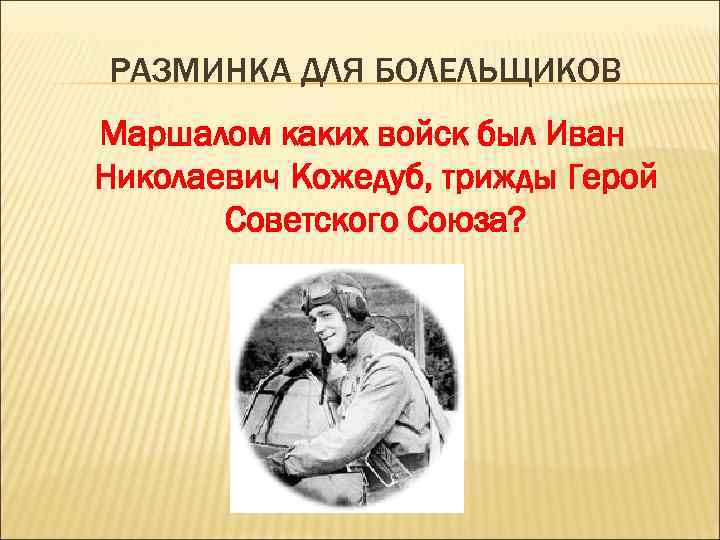 РАЗМИНКА ДЛЯ БОЛЕЛЬЩИКОВ

Маршалом каких войск был Иван Николаевич Кожедуб, трижды Герой Советского Союза?